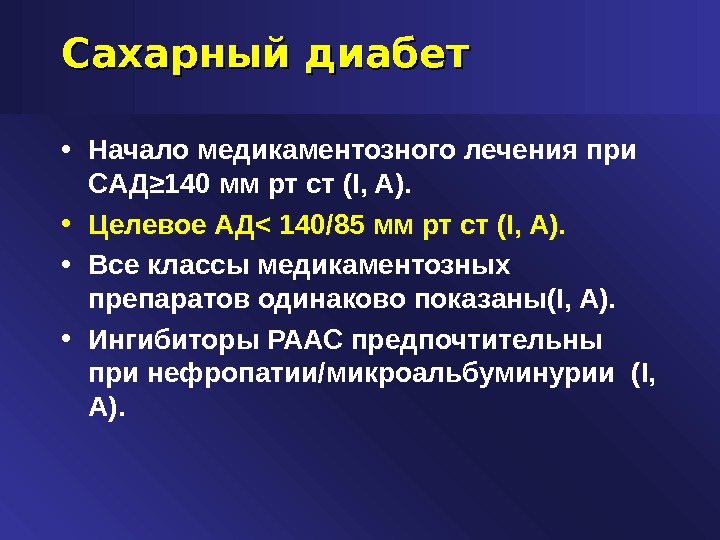 Сахарный диабет

• Начало медикаментозного лечения при САД≥140 мм рт ст (I, A).
• Целевое АД< 140/85 мм рт ст (I, A).
• Все классы медикаментозных препаратов одинаково показаны(I, A).
• Ингибиторы РААС предпочтительны при нефропатии/микроальбуминурии (I, A).